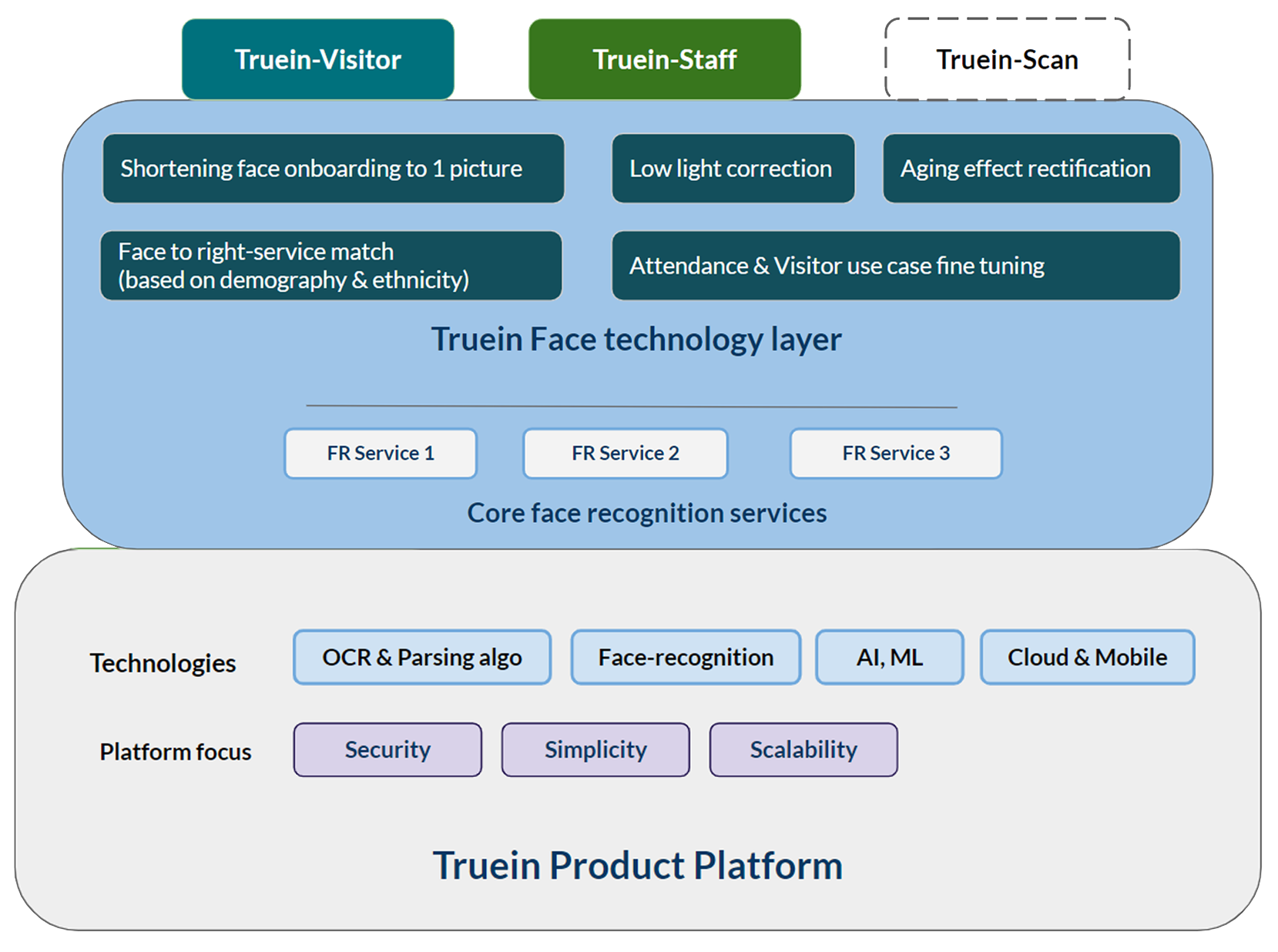 Truein-Visitor
Truein-Staff
Truein-Scan

Shortening face onboarding to 1 picture
Low light correction
Aging effect rectification

Face to right-service match (based on demography & ethnicity)
Attendance & Visitor use case fine tuning

Truein Face technology layer

FR Service 1
FR Service 2
FR Service 3

Core face recognition services

Technologies
OCR & Parsing algo
Face-recognition
AI, ML
Cloud & Mobile

Platform focus
Security
Simplicity
Scalability

Truein Product Platform